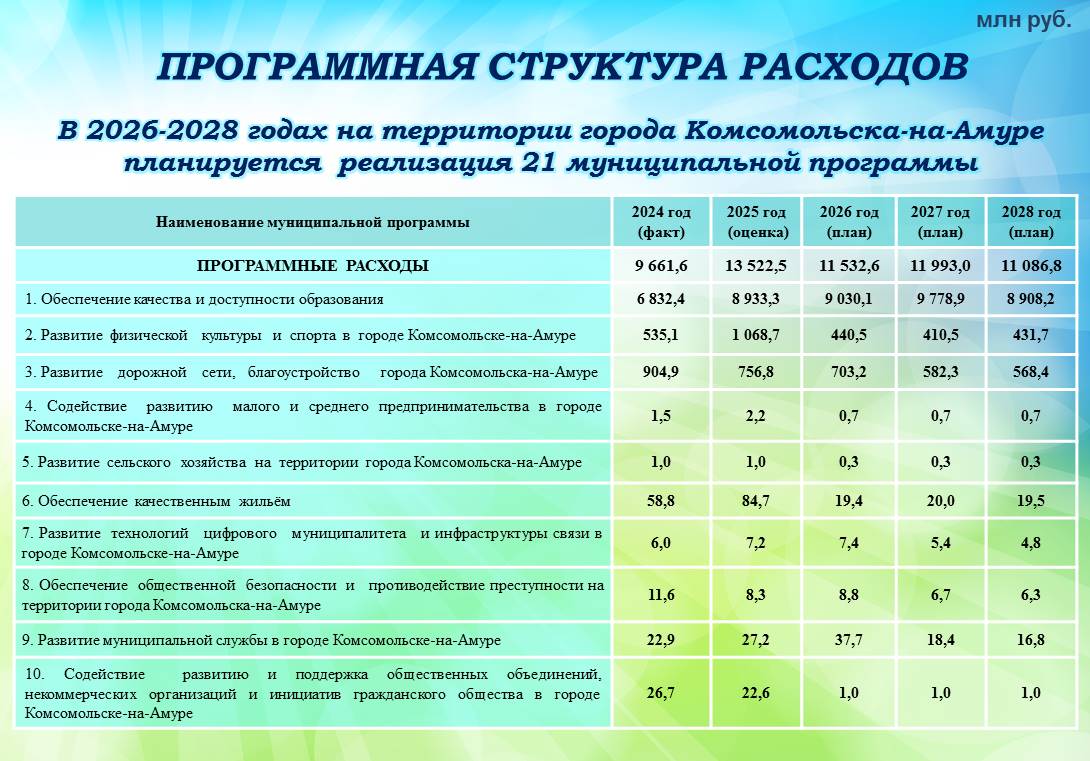 млн руб.

ПРОГРАММНАЯ СТРУКТУРА РАСХОДОВ

В 2026-2028 годах на территории города Комсомольска-на-Амуре планируется реализация 21 муниципальной программы

| Наименование муниципальной программы | 2024 год (факт) | 2025 год (оценка) | 2026 год (план) | 2027 год (план) | 2028 год (план) |
|---|---|---|---|---|---|
| ПРОГРАММНЫЕ РАСХОДЫ | 9 661,6 | 13 522,5 | 11 532,6 | 11 993,0 | 11 086,8 |
| 1. Обеспечение качества и доступности образования | 6 832,4 | 8 933,3 | 9 030,1 | 9 778,9 | 8 908,2 |
| 2. Развитие физической культуры и спорта в городе Комсомольске-на-Амуре | 535,1 | 1 068,7 | 440,5 | 410,5 | 431,7 |
| 3. Развитие дорожной сети, благоустройство города Комсомольска-на-Амуре | 904,9 | 756,8 | 703,2 | 582,3 | 568,4 |
| 4. Содействие развитию малого и среднего предпринимательства в городе Комсомольске-на-Амуре | 1,5 | 2,2 | 0,7 | 0,7 | 0,7 |
| 5. Развитие сельского хозяйства на территории города Комсомольска-на-Амуре | 1,0 | 1,0 | 0,3 | 0,3 | 0,3 |
| 6. Обеспечение качественным жильём | 58,8 | 84,7 | 19,4 | 20,0 | 19,5 |
| 7. Развитие технологий цифрового муниципалитета и инфраструктуры связи в городе Комсомольске-на-Амуре | 6,0 | 7,2 | 7,4 | 5,4 | 4,8 |
| 8. Обеспечение общественной безопасности и противодействие преступности на территории города Комсомольска-на-Амуре | 11,6 | 8,3 | 8,8 | 6,7 | 6,3 |
| 9. Развитие муниципальной службы в городе Комсомольске-на-Амуре | 22,9 | 27,2 | 37,7 | 18,4 | 16,8 |
| 10. Содействие развитию и поддержка общественных объединений, некоммерческих организаций и инициатив гражданского общества в городе Комсомольске-на-Амуре | 26,7 | 22,6 | 1,0 | 1,0 | 1,0 |